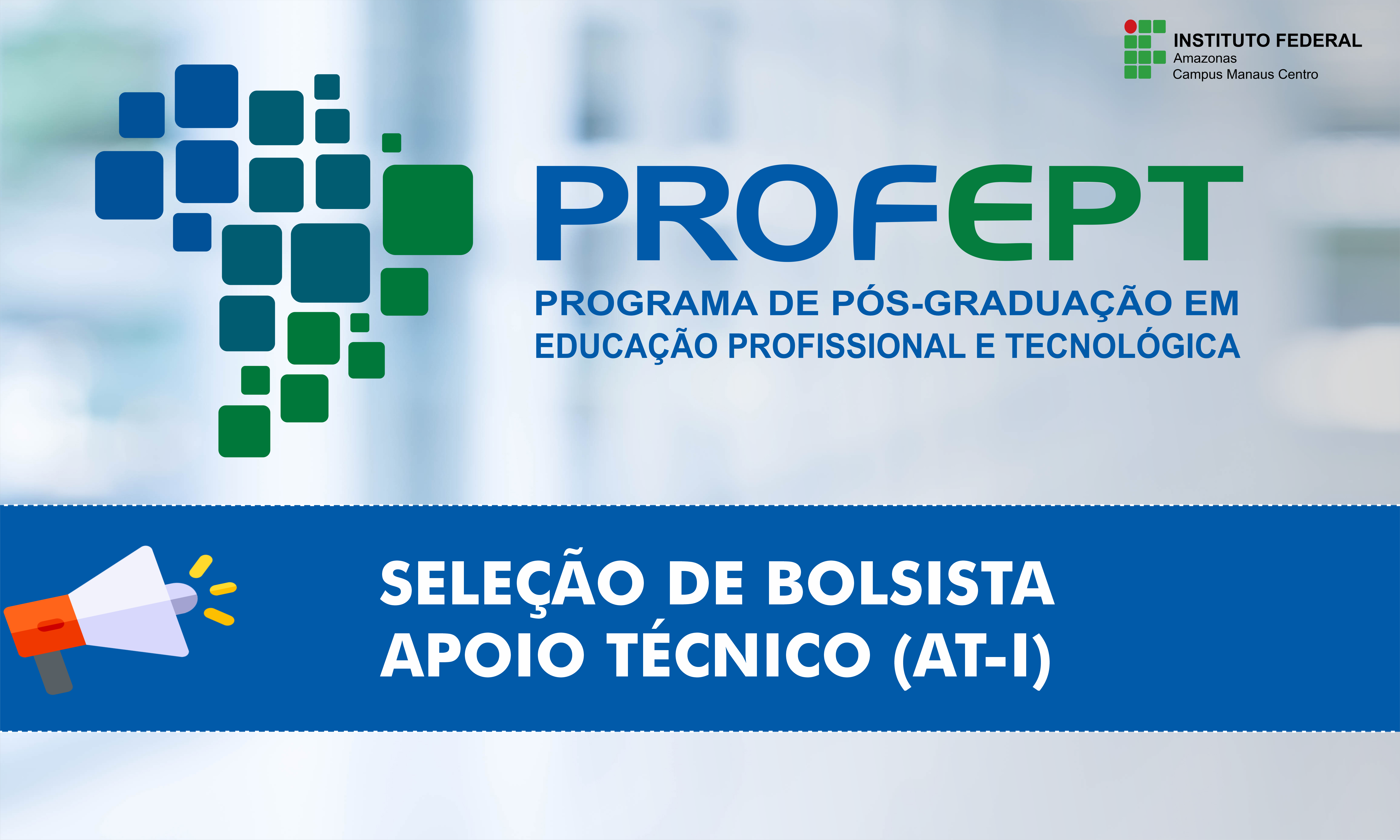 INSTITUTO FEDERAL
Amazonas
Campus Manaus Centro

PROFEPT

PROGRAMA DE PÓS-GRADUAÇÃO EM EDUCAÇÃO PROFISSIONAL E TECNOLÓGICA

SELEÇÃO DE BOLSISTA
APOIO TÉCNICO (AT-I)